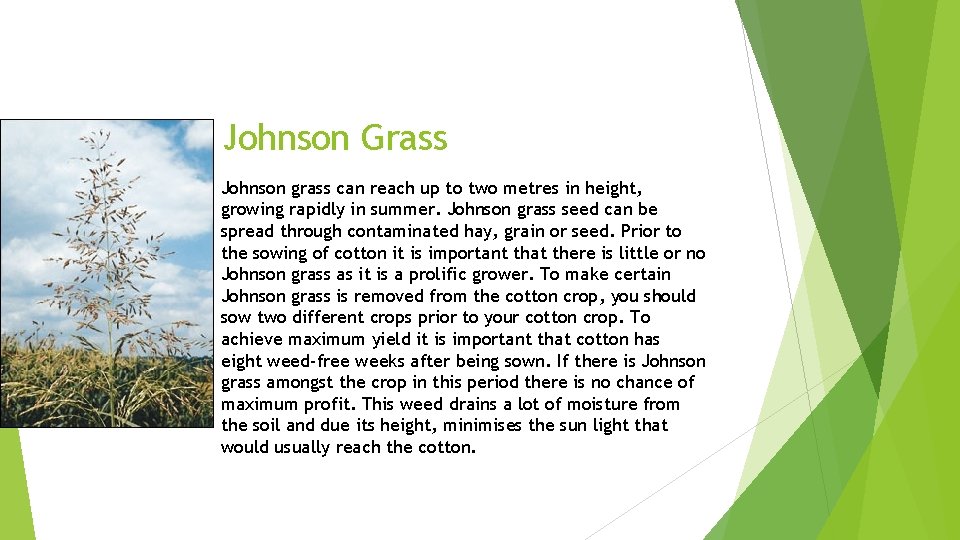 Johnson Grass

Johnson grass can reach up to two metres in height, growing rapidly in summer. Johnson grass seed can be spread through contaminated hay, grain or seed. Prior to the sowing of cotton it is important that there is little or no Johnson grass as it is a prolific grower. To make certain Johnson grass is removed from the cotton crop, you should sow two different crops prior to your cotton crop. To achieve maximum yield it is important that cotton has eight weed-free weeks after being sown. If there is Johnson grass amongst the crop in this period there is no chance of maximum profit. This weed drains a lot of moisture from the soil and due its height, minimises the sun light that would usually reach the cotton.